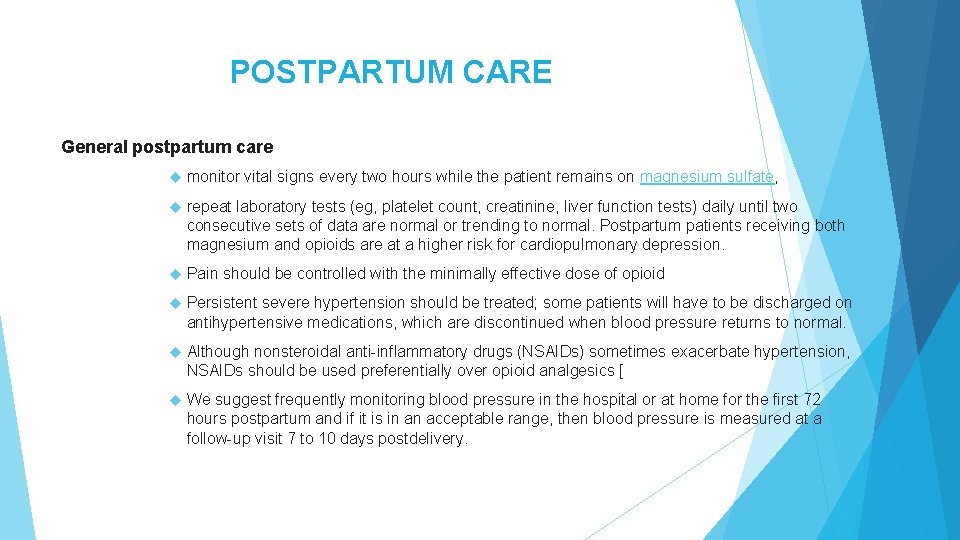 POSTPARTUM CARE

General postpartum care

monitor vital signs every two hours while the patient remains on magnesium sulfate,

repeat laboratory tests (eg, platelet count, creatinine, liver function tests) daily until two consecutive sets of data are normal or trending to normal. Postpartum patients receiving both magnesium and opioids are at a higher risk for cardiopulmonary depression.

Pain should be controlled with the minimally effective dose of opioid

Persistent severe hypertension should be treated; some patients will have to be discharged on antihypertensive medications, which are discontinued when blood pressure returns to normal.

Although nonsteroidal anti-inflammatory drugs (NSAIDs) sometimes exacerbate hypertension, NSAIDs should be used preferentially over opioid analgesics [

We suggest frequently monitoring blood pressure in the hospital or at home for the first 72 hours postpartum and if it is in an acceptable range, then blood pressure is measured at a follow-up visit 7 to 10 days postdelivery.